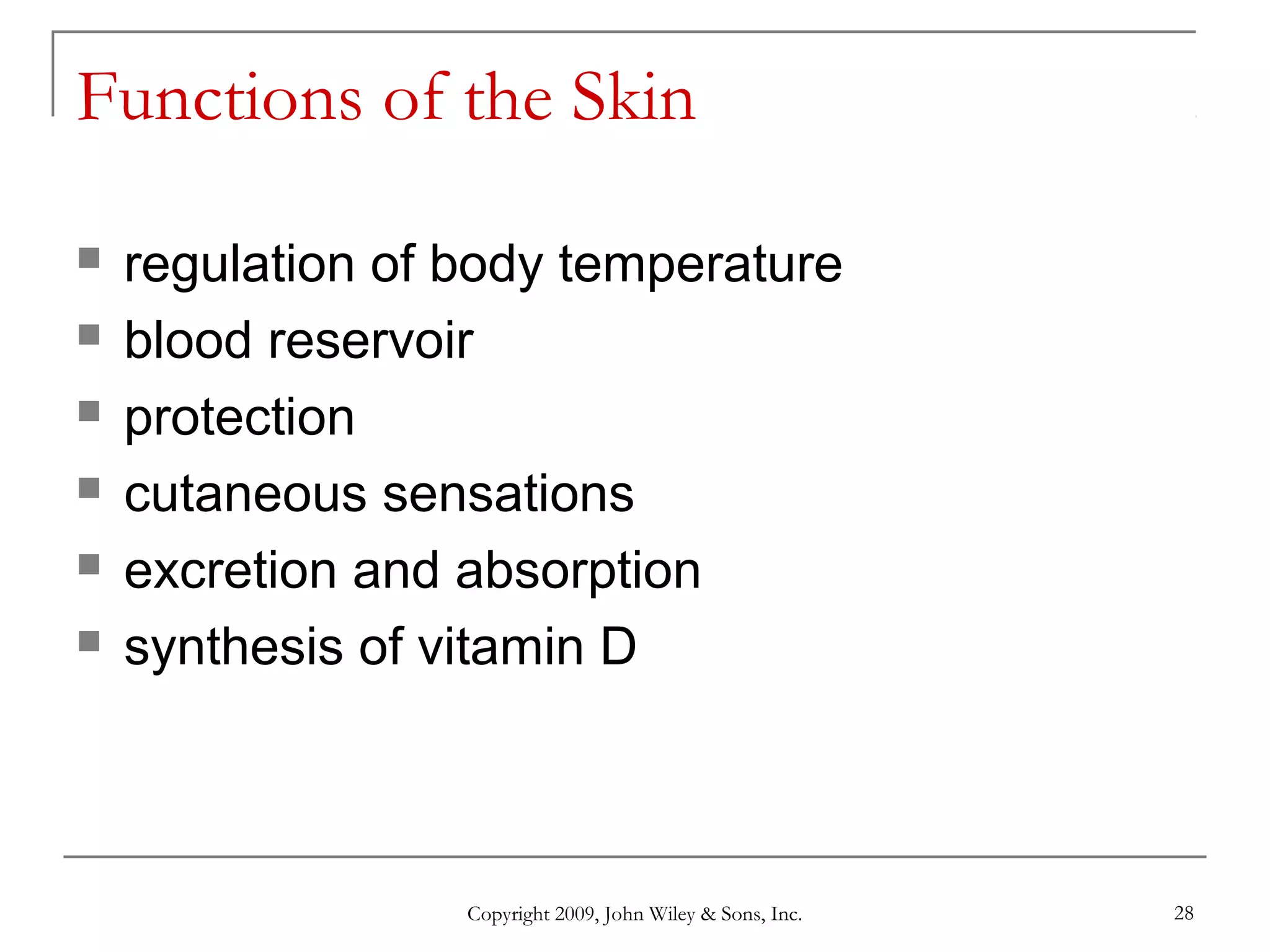 Functions of the Skin

- regulation of body temperature
- blood reservoir
- protection
- cutaneous sensations
- excretion and absorption
- synthesis of vitamin D

Copyright 2009, John Wiley & Sons, Inc.

28